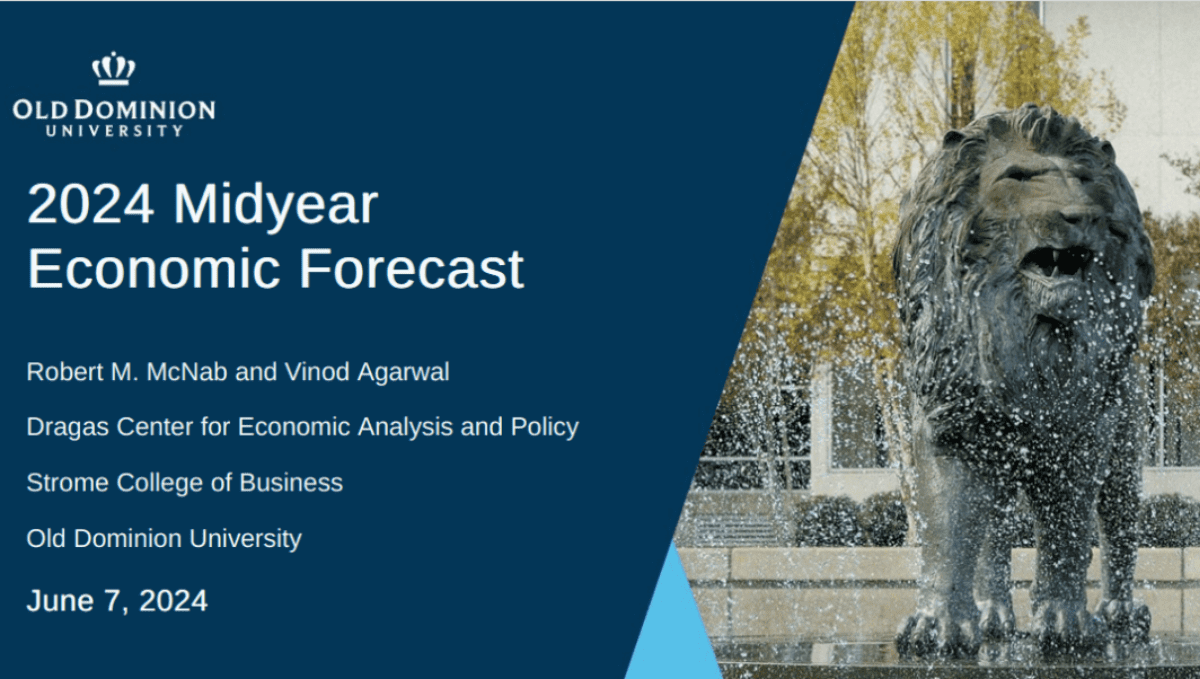 OLD DOMINION
UNIVERSITY

2024 Midyear Economic Forecast

Robert M. McNab and Vinod Agarwal

Dragas Center for Economic Analysis and Policy

Strome College of Business

Old Dominion University

June 7, 2024